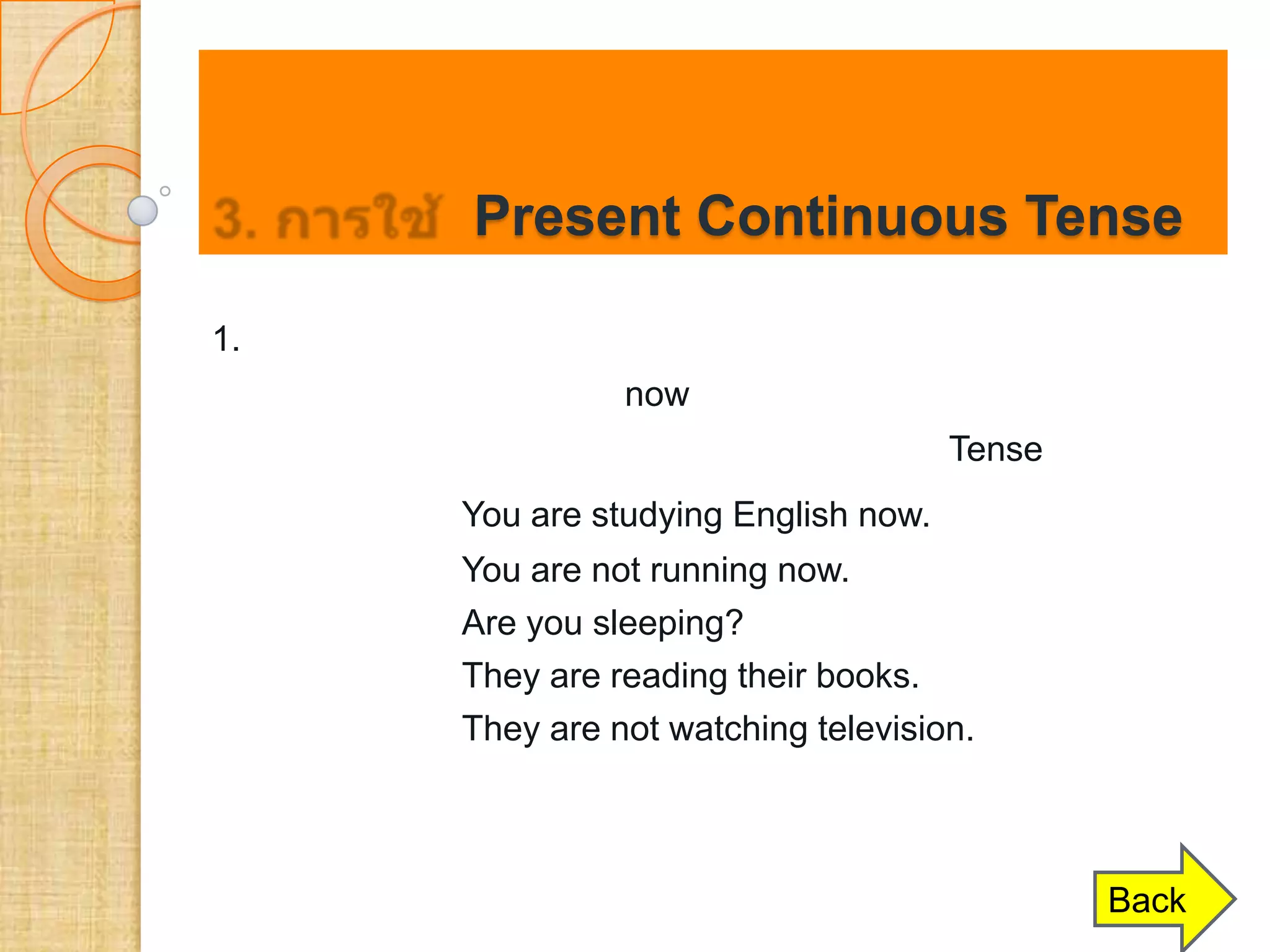 3. การใช้ Present Continuous Tense

1.

now

Tense

You are studying English now.
You are not running now.
Are you sleeping?
They are reading their books.
They are not watching television.

Back